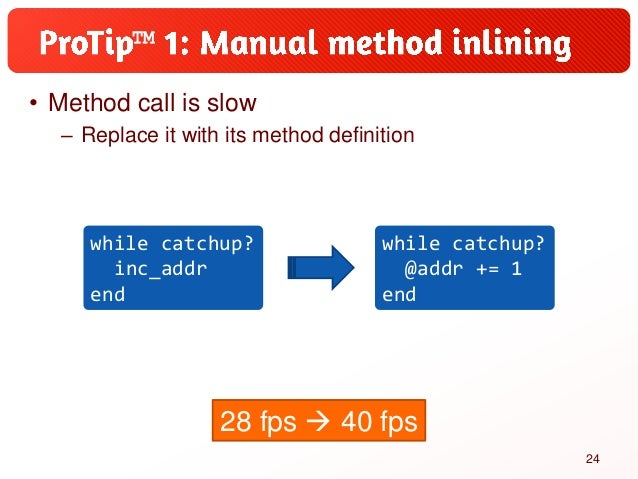 ProTip™ 1: Manual method inlining

• Method call is slow
– Replace it with its method definition

while catchup?
  inc_addr
end

while catchup?
  @addr += 1
end

28 fps → 40 fps

24